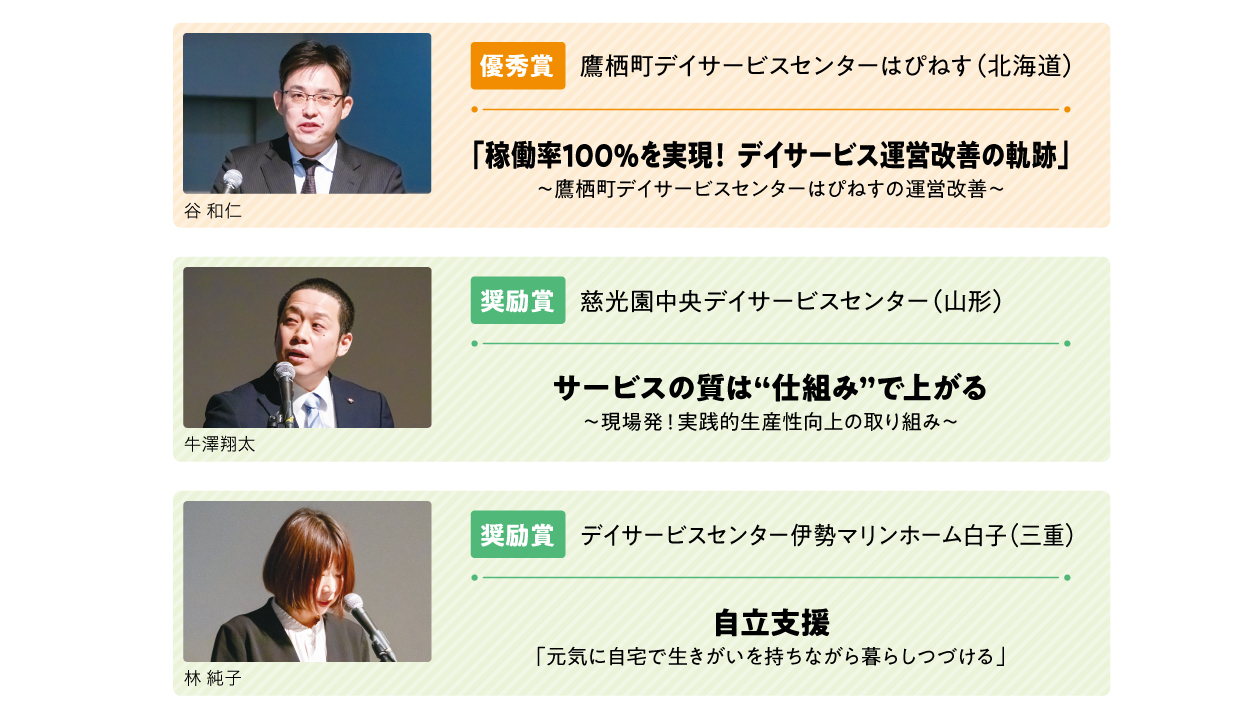 谷 和仁

優秀賞 鷹栖町デイサービスセンターはぴねす（北海道）

「稼働率100%を実現！ デイサービス運営改善の軌跡」
～鷹栖町デイサービスセンターはぴねすの運営改善～

牛澤翔太

奨励賞 慈光園中央デイサービスセンター（山形）

サービスの質は“仕組み”で上がる
～現場発！実践的生産性向上の取り組み～

林 純子

奨励賞 デイサービスセンター伊勢マリンホーム白子（三重）

自立支援
「元気に自宅で生きがいを持ちながら暮らしつづける」